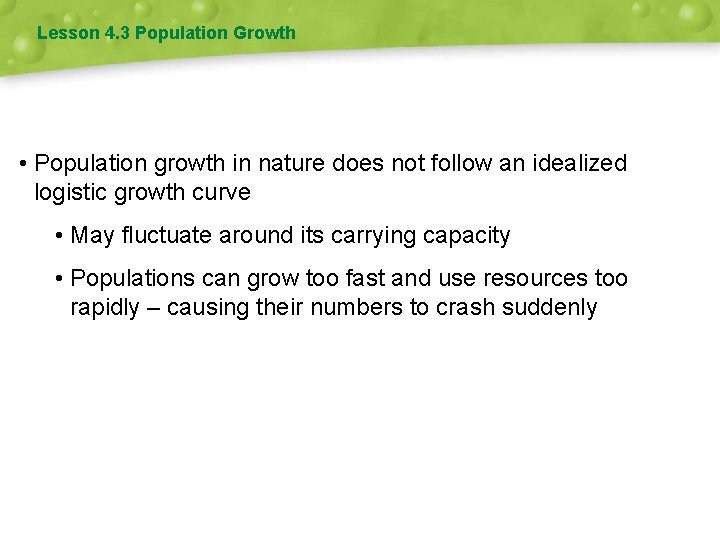 Lesson 4.3 Population Growth

• Population growth in nature does not follow an idealized logistic growth curve

• May fluctuate around its carrying capacity

• Populations can grow too fast and use resources too rapidly – causing their numbers to crash suddenly